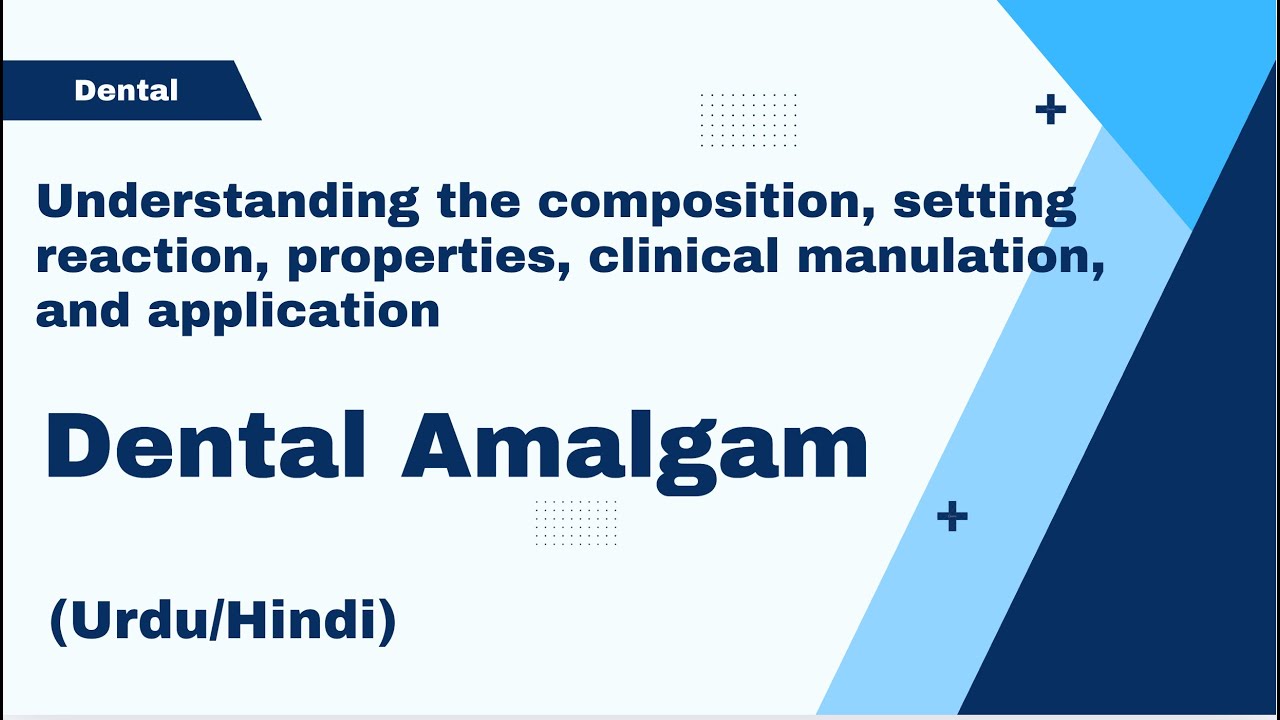 Dental

Understanding the composition, setting reaction, properties, clinical manulation, and application

Dental Amalgam

(Urdu/Hindi)